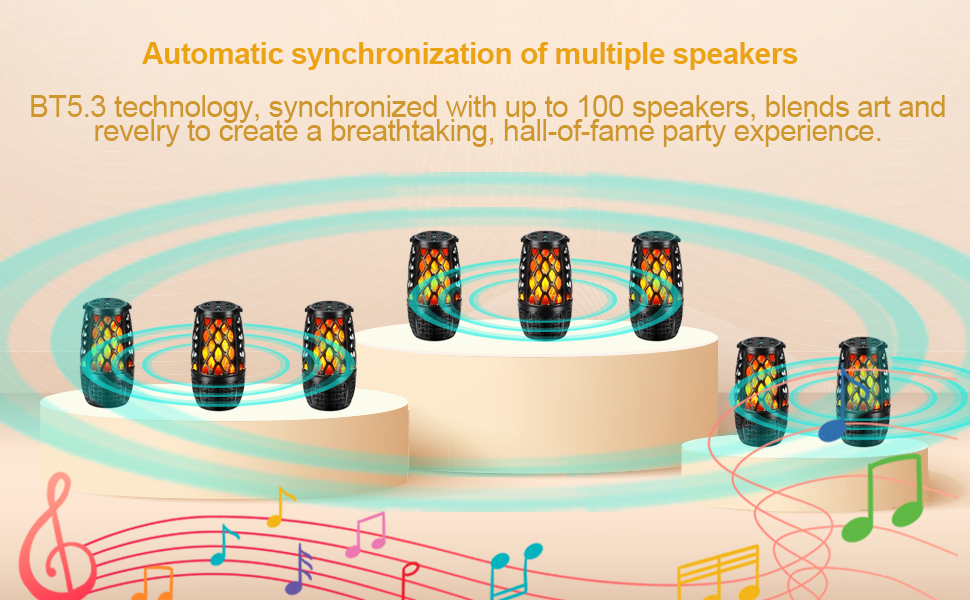 Automatic synchronization of multiple speakers

BT5.3 technology, synchronized with up to 100 speakers, blends art and revelry to create a breathtaking, hall-of-fame party experience.